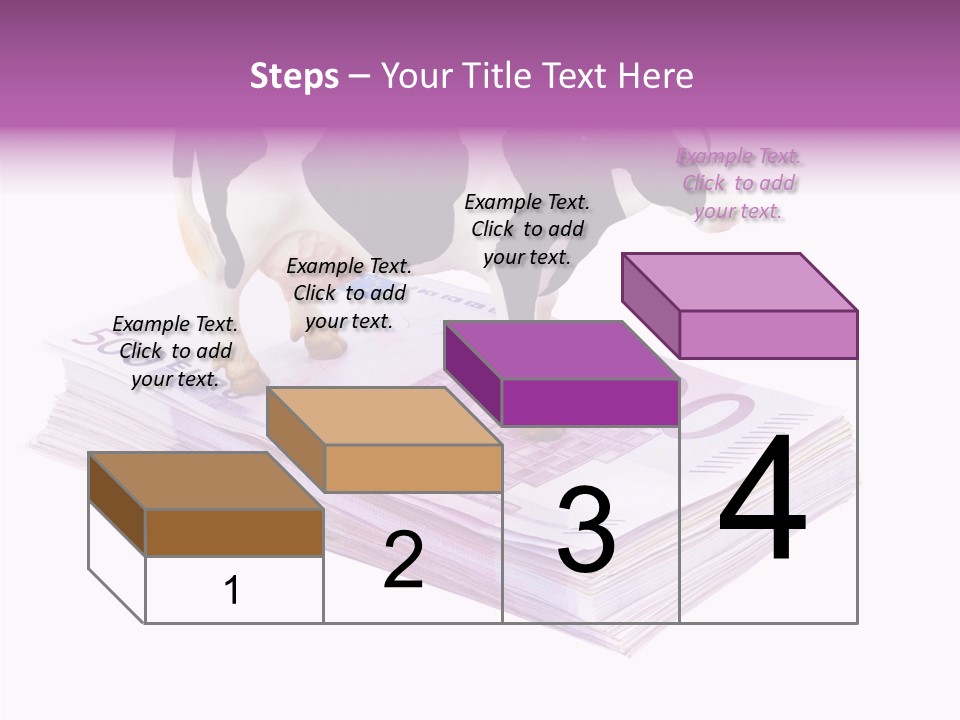 Steps – Your Title Text Here

Example Text. Click to add your text.

Example Text. Click to add your text.

Example Text. Click to add your text.

Example Text. Click to add your text.

1

2

3

4